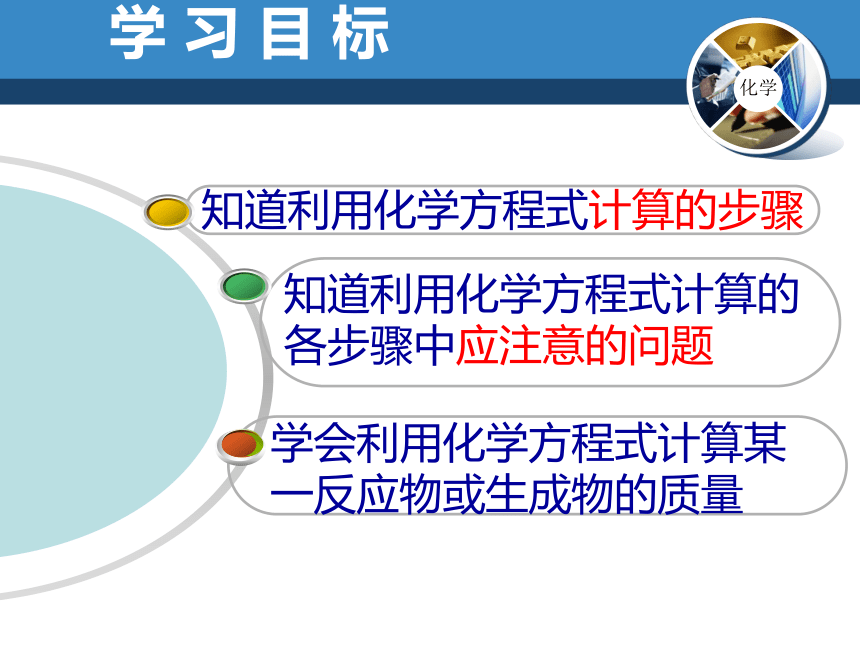 学习目标

化学

知道利用化学方程式计算的步骤

知道利用化学方程式计算的各步骤中应注意的问题

学会利用化学方程式计算某一反应物或生成物的质量